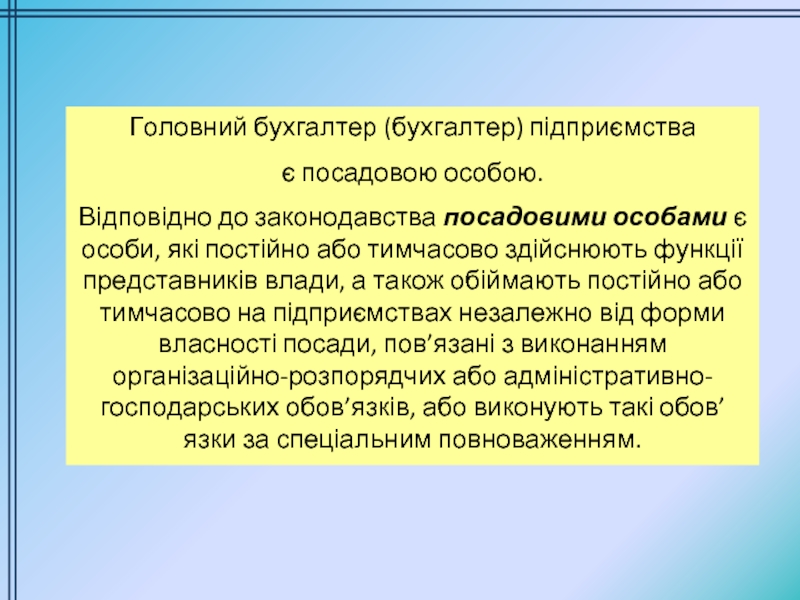 Головний бухгалтер (бухгалтер) підприємства

є посадовою особою.

Відповідно до законодавства посадовими особами є особи, які постійно або тимчасово здійснюють функції представників влади, а також обіймають постійно або тимчасово на підприємствах незалежно від форми власності посади, пов’язані з виконанням організаційно-розпорядчих або адміністративно-господарських обов’язків, або виконують такі обов’язки за спеціальним повноваженням.